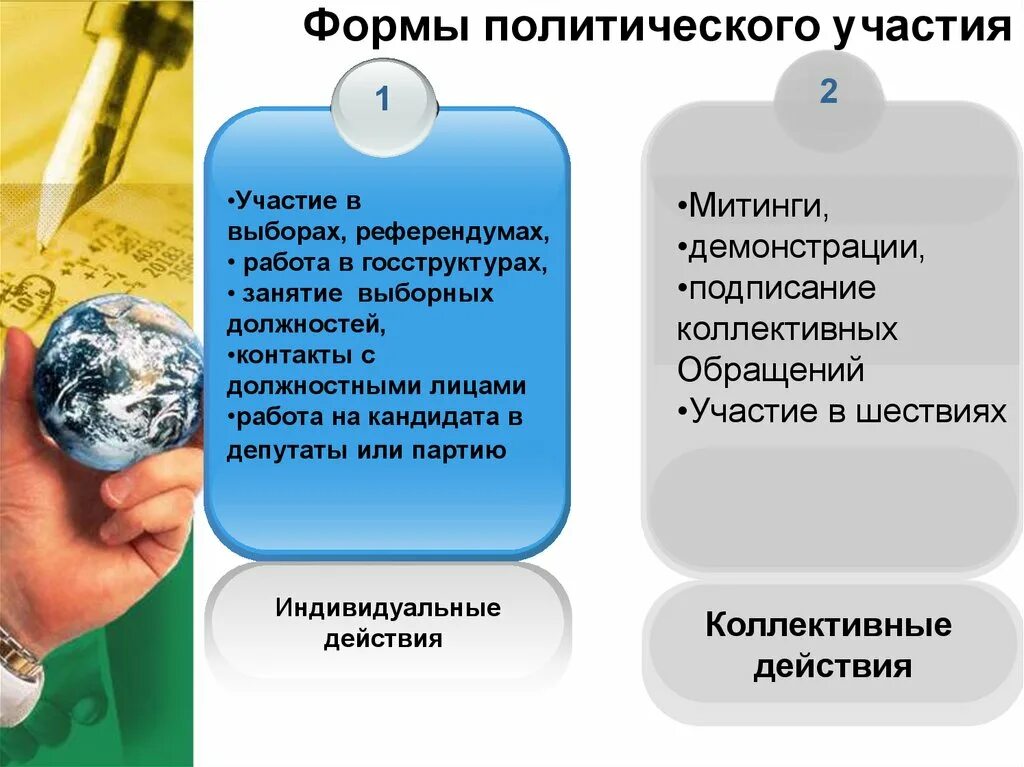 Формы политического участия

1

•Участие в выборах, референдумах,
• работа в госструктурах,
• занятие выборных должностей,
•контакты с должностными лицами
•работа на кандидата в депутаты или партию

Индивидуальные действия

2

•Митинги,
•демонстрации,
•подписание коллективных Обращений
•Участие в шествиях

Коллективные действия